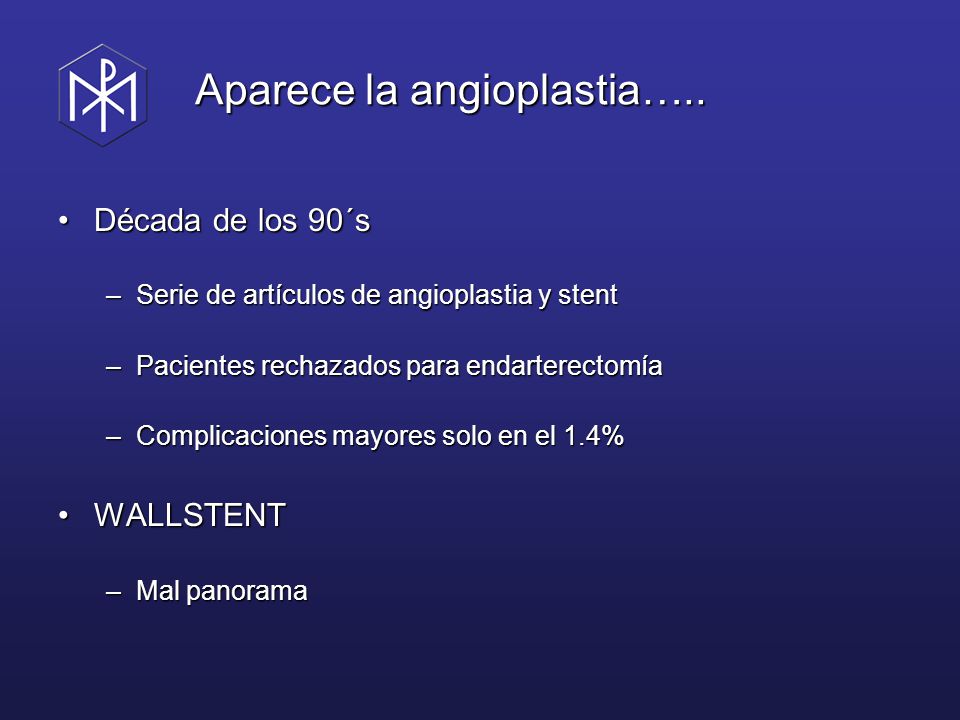 Aparece la angioplastia…..

• Década de los 90´s

– Serie de artículos de angioplastia y stent

– Pacientes rechazados para endarterectomía

– Complicaciones mayores solo en el 1.4%

• WALLSTENT

– Mal panorama